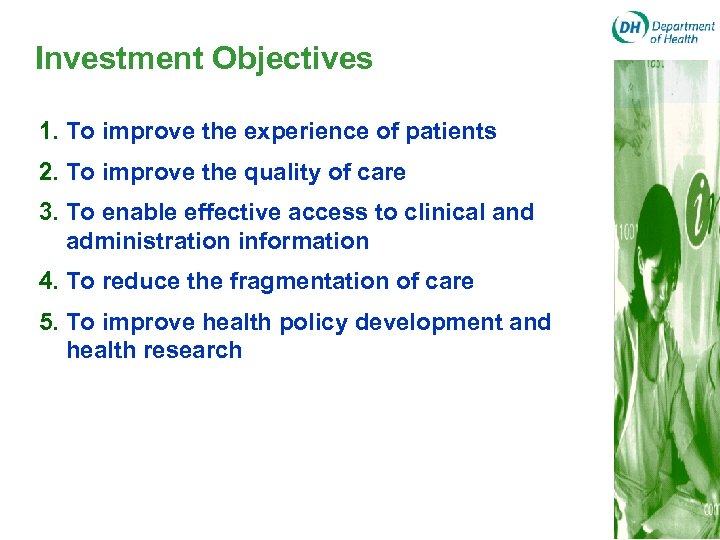 DH Department of Health

Investment Objectives

1. To improve the experience of patients
2. To improve the quality of care
3. To enable effective access to clinical and administration information
4. To reduce the fragmentation of care
5. To improve health policy development and health research